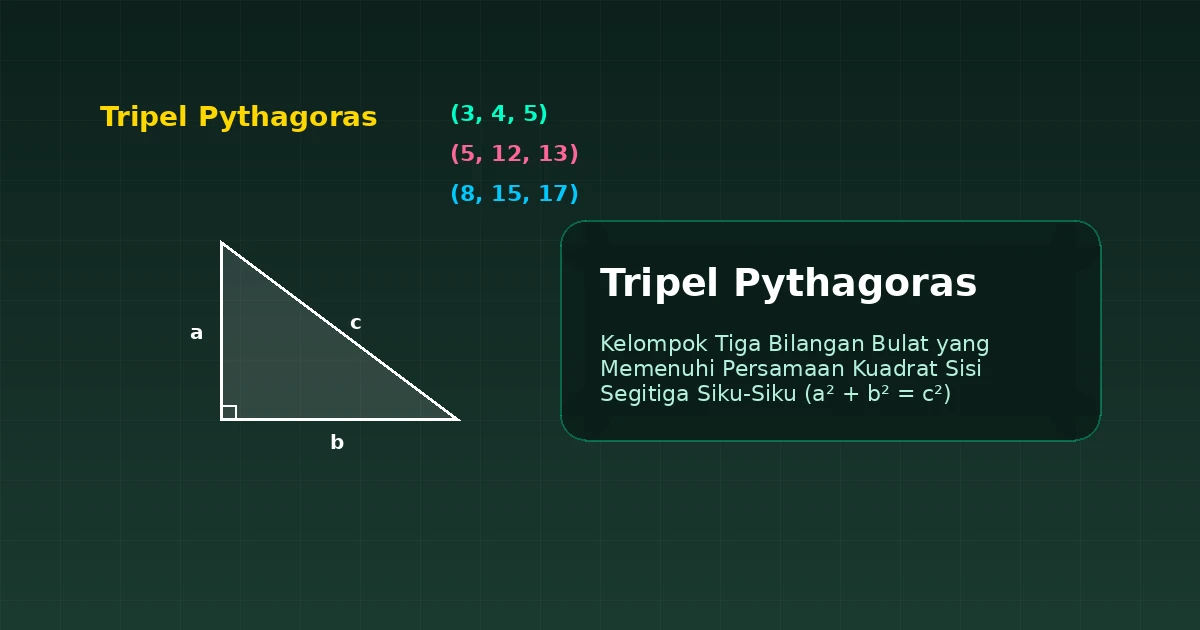 Tripel Pythagoras

(3, 4, 5)
(5, 12, 13)
(8, 15, 17)

a
c
b

Tripel Pythagoras

Kelompok Tiga Bilangan Bulat yang Memenuhi Persamaan Kuadrat Sisi Segitiga Siku-Siku ($a^2 + b^2 = c^2$)